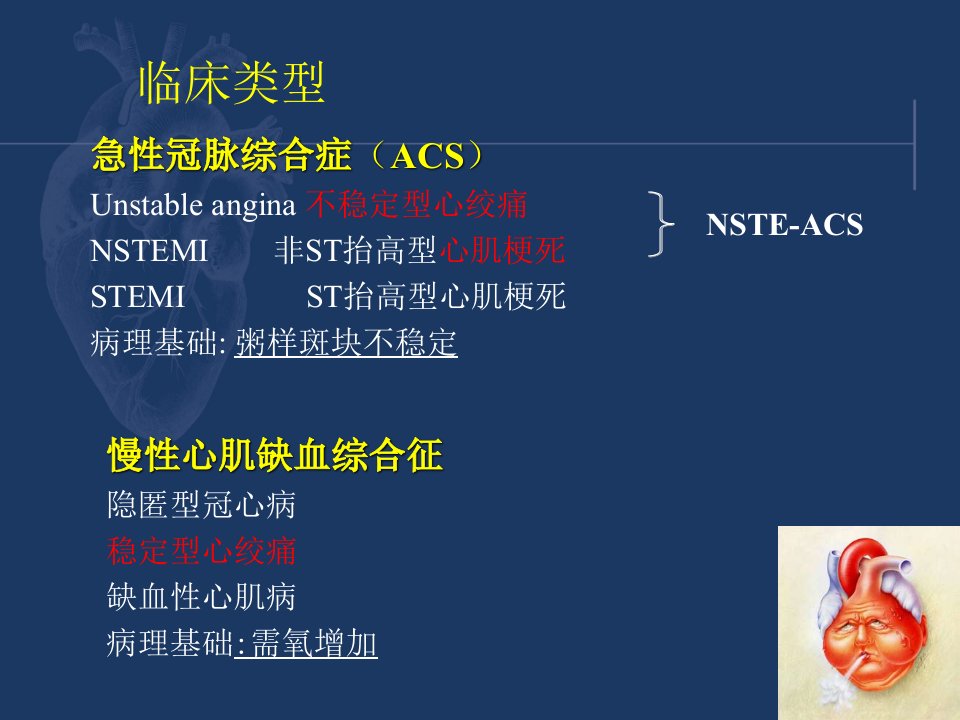 临床类型

急性冠脉综合症（ACS）
Unstable angina 不稳定型心绞痛
NSTEMI 非ST抬高型心肌梗死
STEMI ST抬高型心肌梗死
病理基础: 粥样斑块不稳定

NSTE-ACS

慢性心肌缺血综合征
隐匿型冠心病
稳定型心绞痛
缺血性心肌病
病理基础: 需氧增加